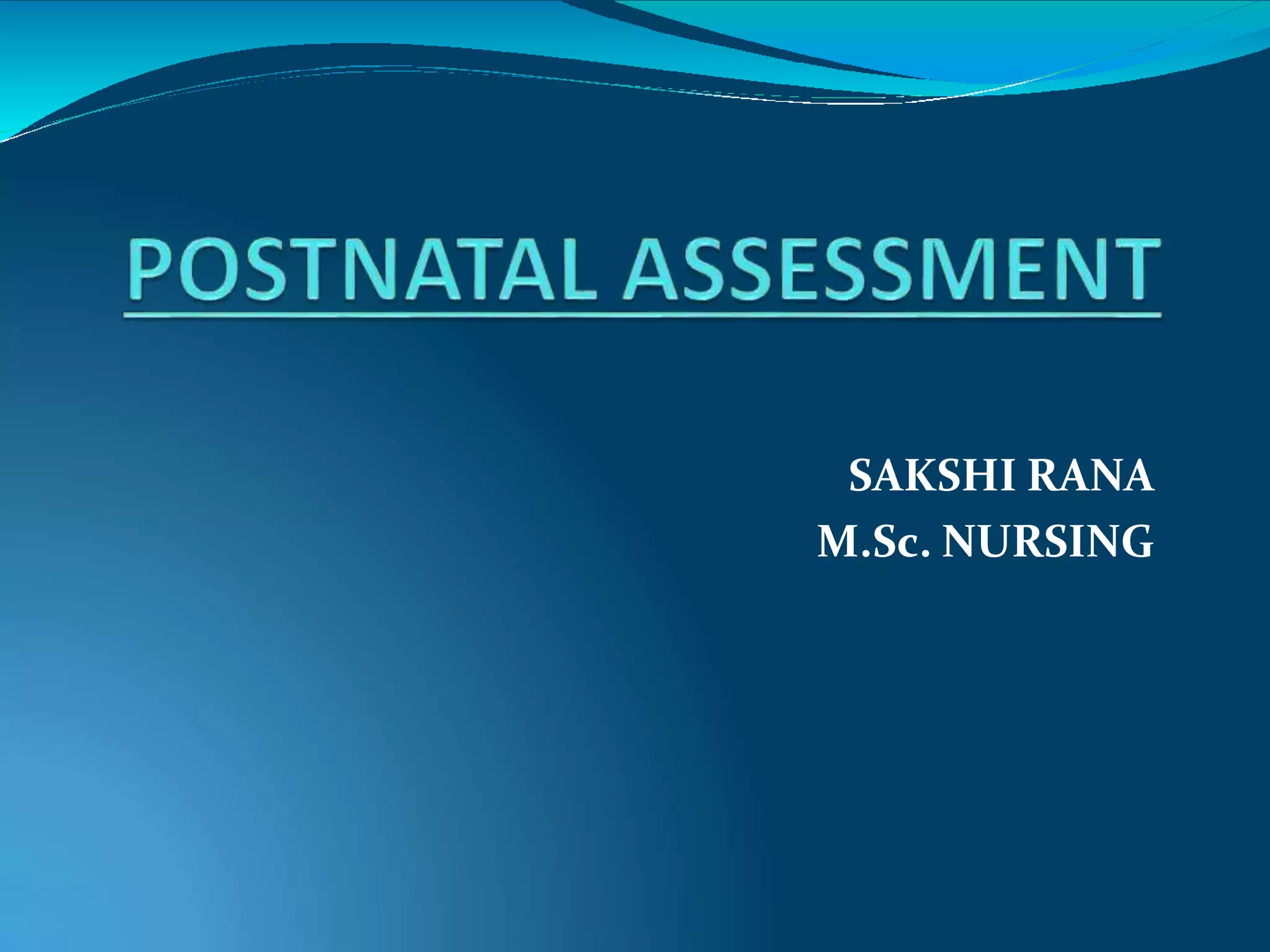 POSTNATAL ASSESSMENT

SAKSHI RANA
M.Sc. NURSING